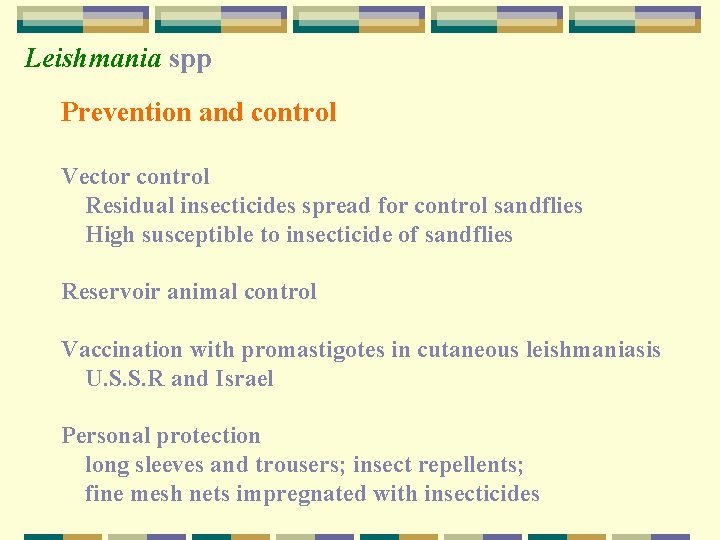 Leishmania spp

Prevention and control

Vector control
Residual insecticides spread for control sandflies
High susceptible to insecticide of sandflies

Reservoir animal control

Vaccination with promastigotes in cutaneous leishmaniasis
U.S.S.R and Israel

Personal protection
long sleeves and trousers; insect repellents;
fine mesh nets impregnated with insecticides